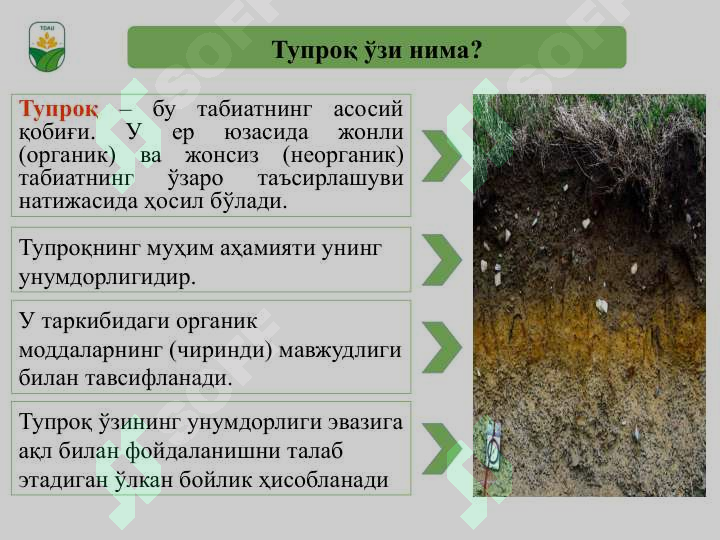 TDAU

Тупроқ ўзи нима?

Тупроқ – бу табиатнинг асосий қобиғи. У ер юзасида жонли (органик) ва жонсиз (неорганик) табиатнинг ўзаро таъсирлашуви натижасида ҳосил бўлади.

Тупроқнинг муҳим аҳамияти унинг унумдорлигидир.

У таркибидаги органик моддаларнинг (чиринди) мавжудлиги билан тавсифланади.

Тупроқ ўзининг унумдорлиги эвазига ақл билан фойдаланишни талаб этадиган ўлкан бойлик ҳисобланади

SOFT